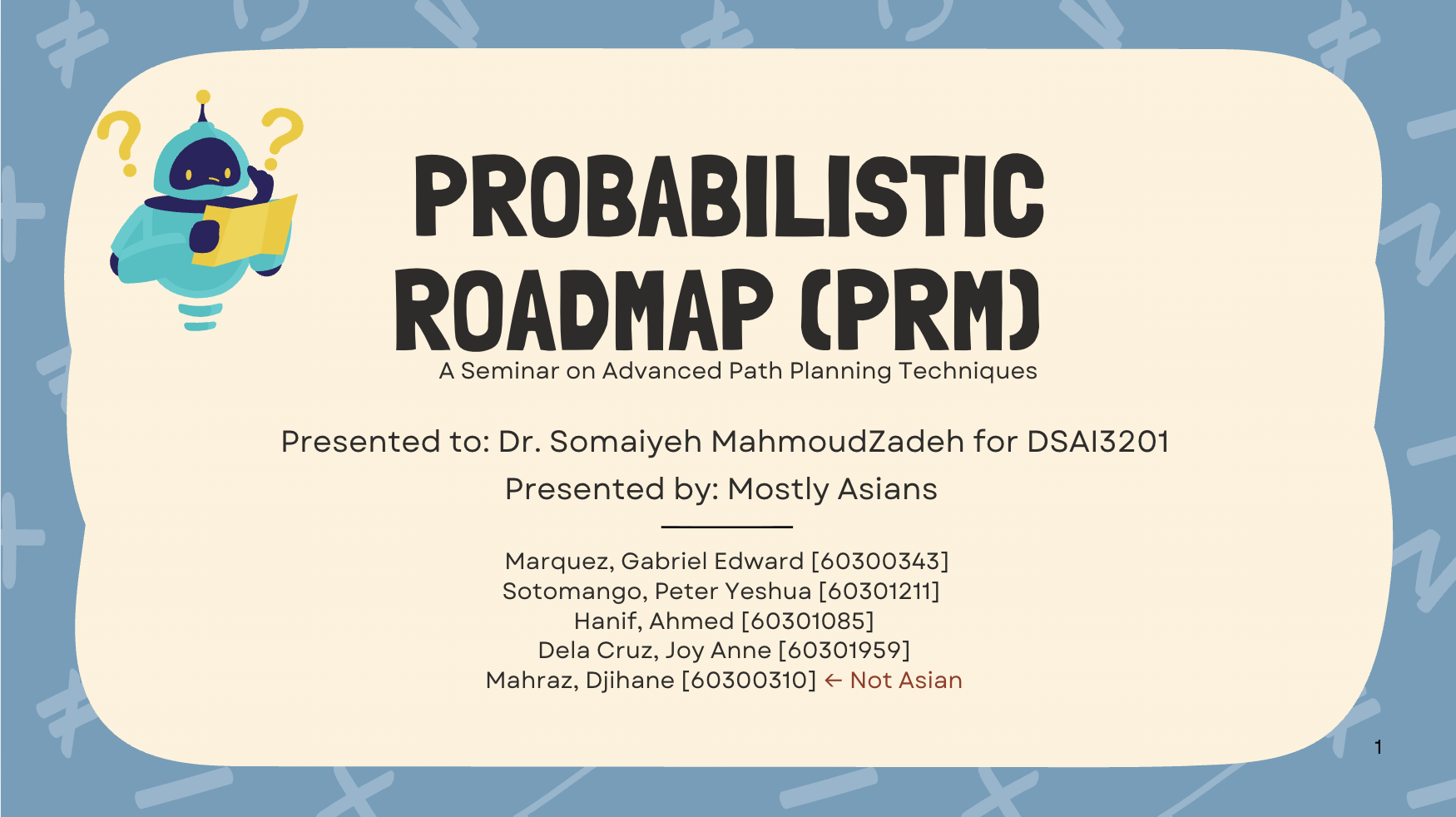 PROBABILISTIC ROADMAP (PRM)
A Seminar on Advanced Path Planning Techniques

Presented to: Dr. Somaiyeh MahmoudZadeh for DSAI3201
Presented by: Mostly Asians

Marquez, Gabriel Edward [60300343]
Sotomango, Peter Yeshua [60301211]
Hanif, Ahmed [60301085]
Dela Cruz, Joy Anne [60301959]
Mahraz, Djihane [60300310] ← Not Asian

1